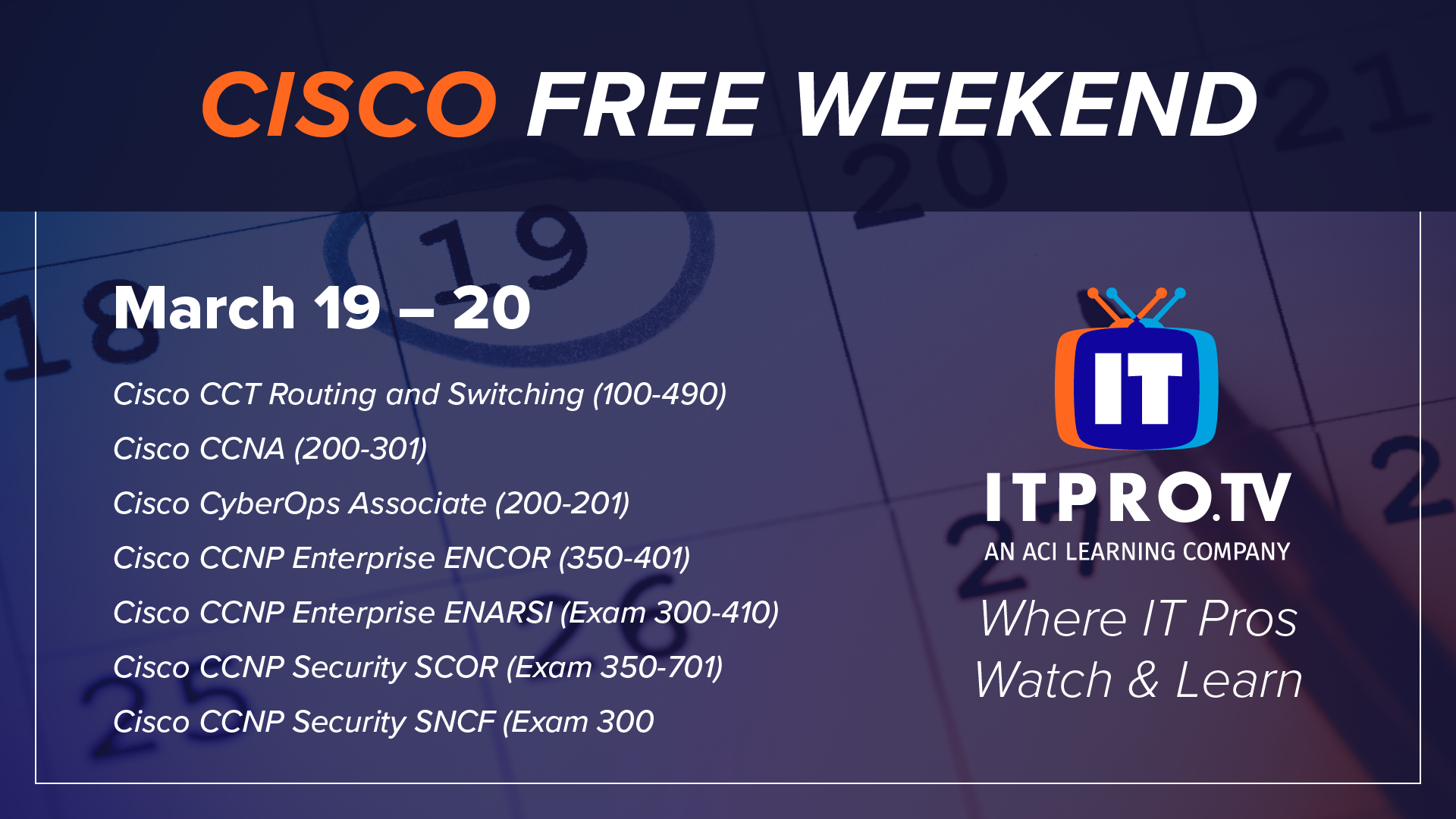 CISCO FREE WEEKEND

March 19 – 20

Cisco CCT Routing and Switching (100-490)

Cisco CCNA (200-301)

Cisco CyberOps Associate (200-201)

Cisco CCNP Enterprise ENCOR (350-401)

Cisco CCNP Enterprise ENARSI (Exam 300-410)

Cisco CCNP Security SCOR (Exam 350-701)

Cisco CCNP Security SNCF (Exam 300

IT

ITPRO.TV
AN ACI LEARNING COMPANY

Where IT Pros Watch & Learn